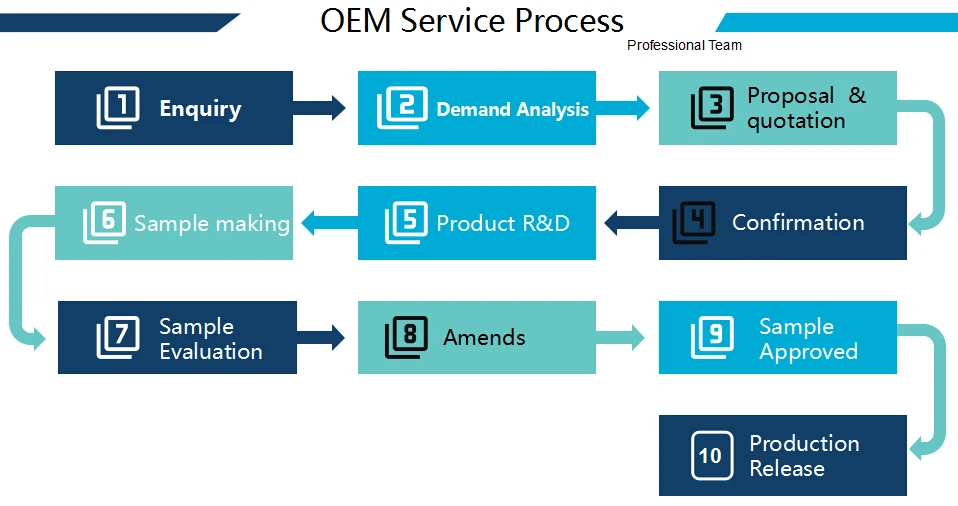 OEM Service Process

Professional Team

1 Enquiry

2 Demand Analysis

3 Proposal & quotation

4 Confirmation

5 Product R&D

6 Sample making

7 Sample Evaluation

8 Amends

9 Sample Approved

10 Production Release